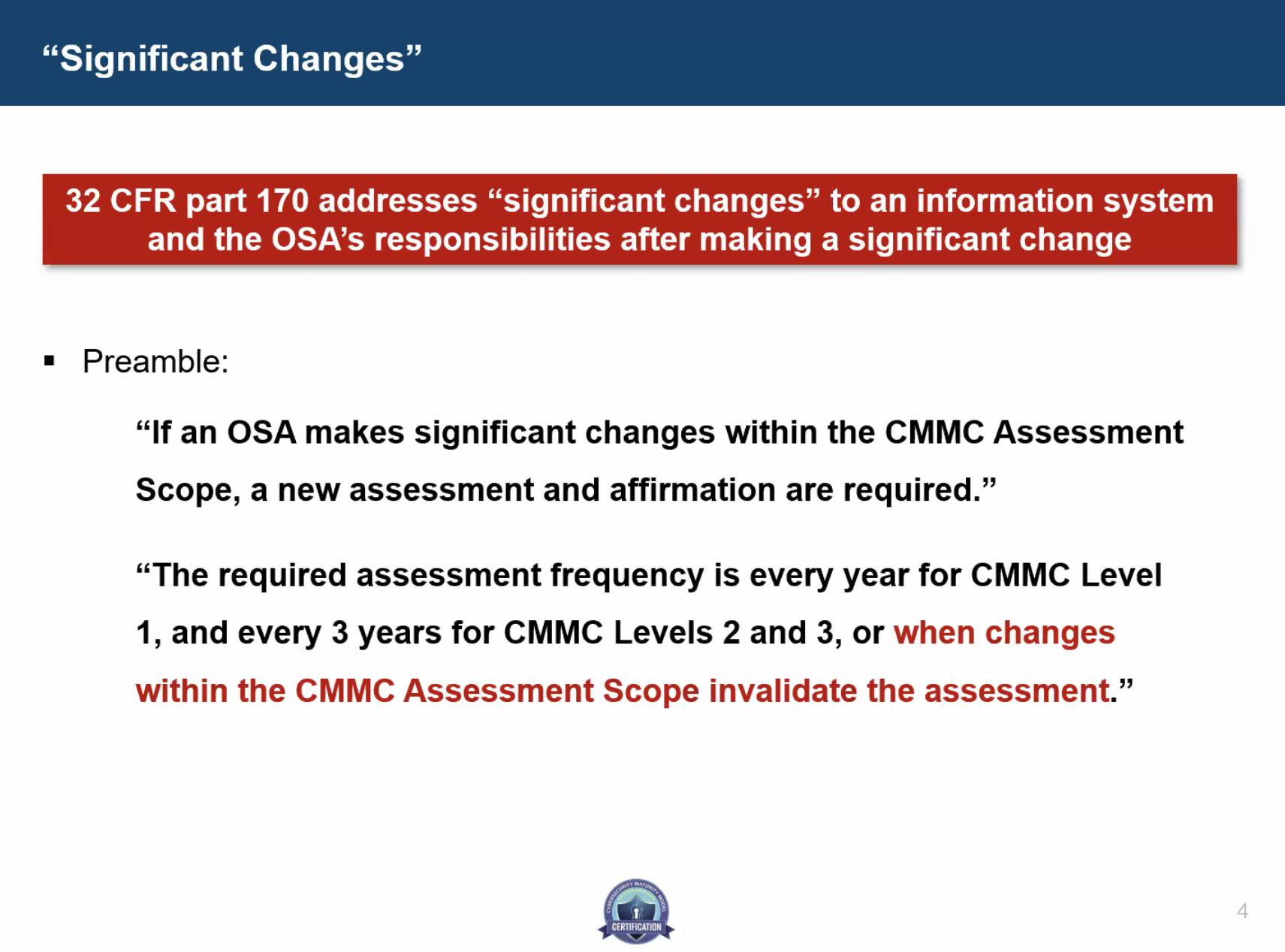 “Significant Changes”

32 CFR part 170 addresses “significant changes” to an information system and the OSA’s responsibilities after making a significant change

▪ Preamble:

“If an OSA makes significant changes within the CMMC Assessment Scope, a new assessment and affirmation are required.”

“The required assessment frequency is every year for CMMC Level 1, and every 3 years for CMMC Levels 2 and 3, or when changes within the CMMC Assessment Scope invalidate the assessment.”

CYBERSECURITY MATURITY MODEL CERTIFICATION

4